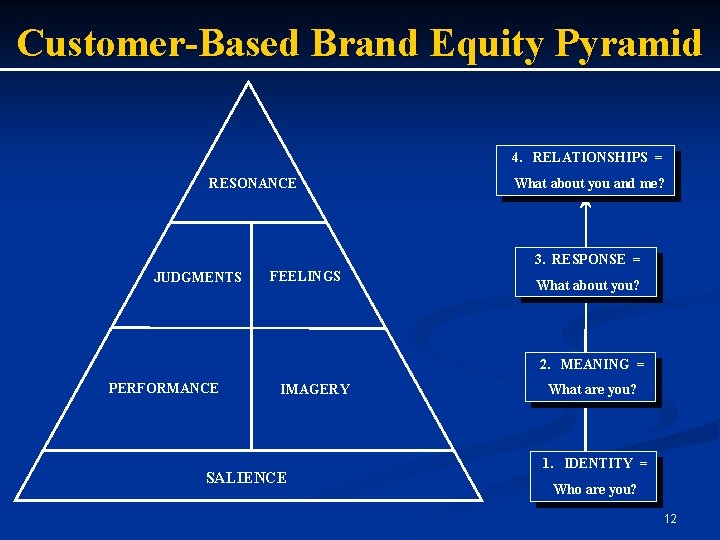 Customer-Based Brand Equity Pyramid

RESONANCE

JUDGMENTS

FEELINGS

PERFORMANCE

IMAGERY

SALIENCE

4. RELATIONSHIPS =
What about you and me?

3. RESPONSE =
What about you?

2. MEANING =
What are you?

1. IDENTITY =
Who are you?

12